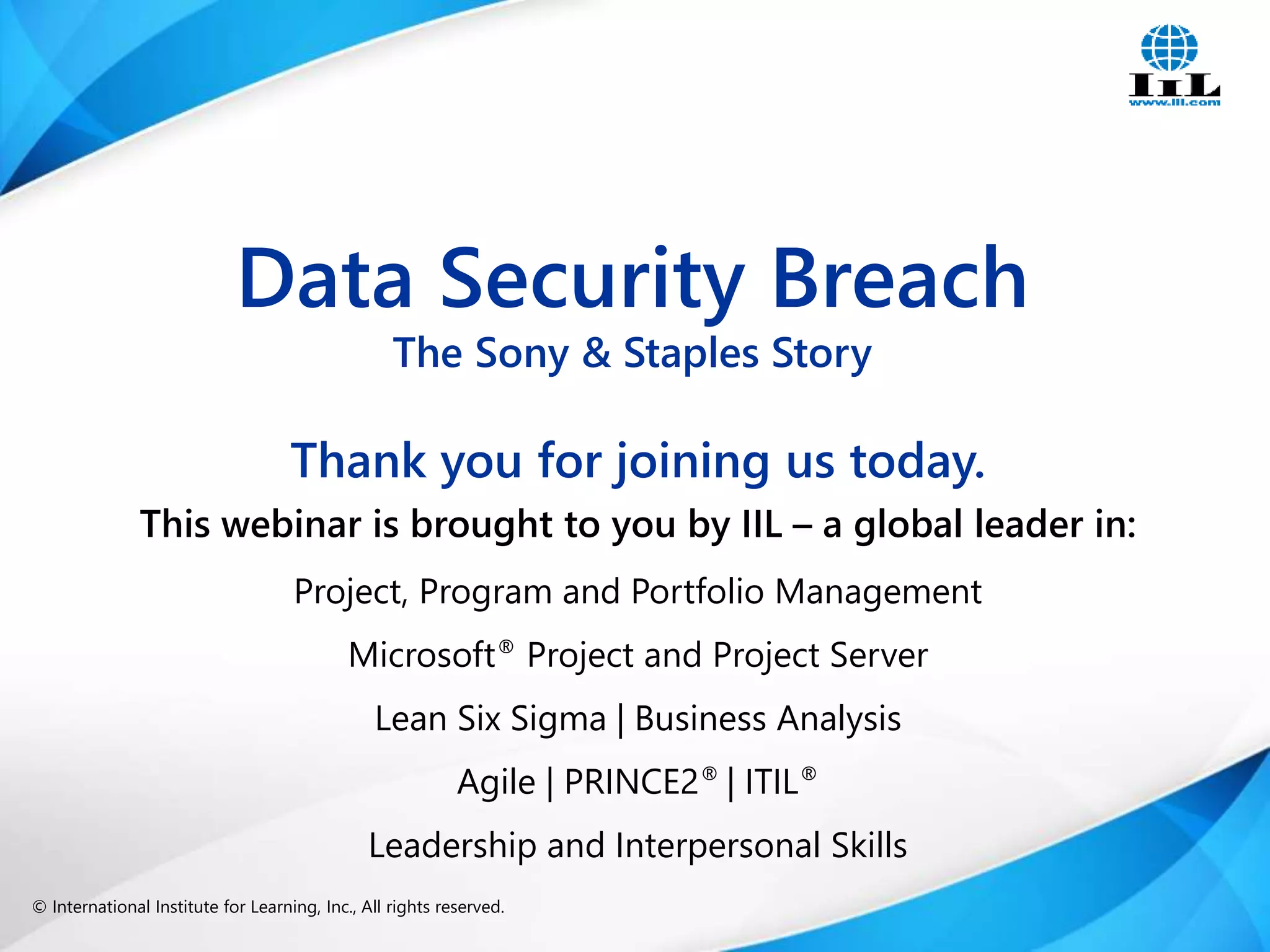 IIL
www.iil.com

Data Security Breach
The Sony & Staples Story

Thank you for joining us today.
This webinar is brought to you by IIL – a global leader in:

Project, Program and Portfolio Management

Microsoft® Project and Project Server

Lean Six Sigma | Business Analysis

Agile | PRINCE2® | ITIL®

Leadership and Interpersonal Skills

© International Institute for Learning, Inc., All rights reserved.